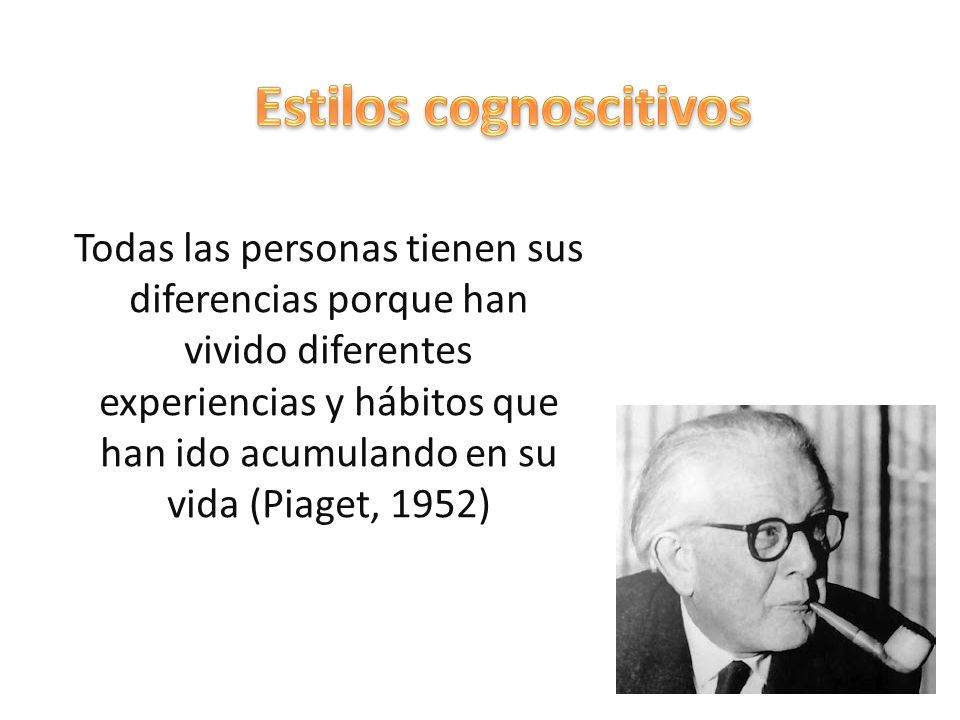 Estilos cognoscitivos

Todas las personas tienen sus diferencias porque han vivido diferentes experiencias y hábitos que han ido acumulando en su vida (Piaget, 1952)